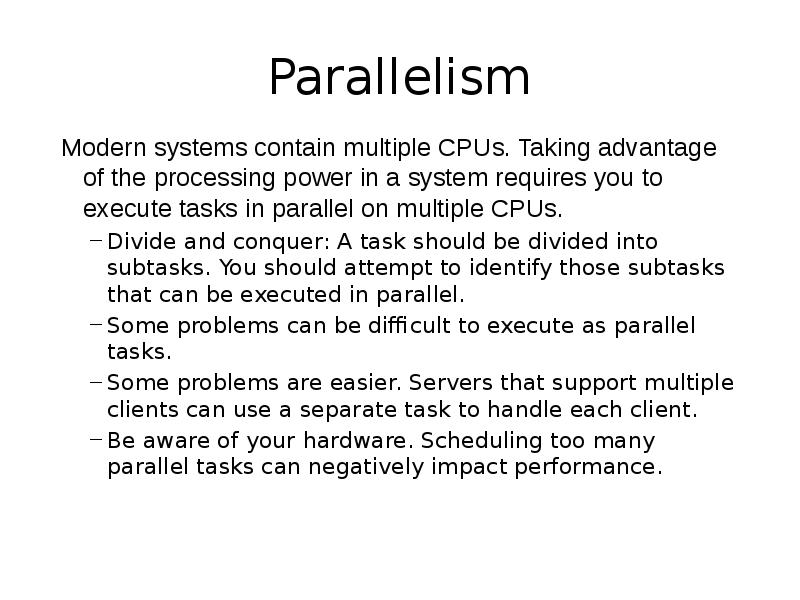 Parallelism

Modern systems contain multiple CPUs. Taking advantage of the processing power in a system requires you to execute tasks in parallel on multiple CPUs.

– Divide and conquer: A task should be divided into subtasks. You should attempt to identify those subtasks that can be executed in parallel.

– Some problems can be difficult to execute as parallel tasks.

– Some problems are easier. Servers that support multiple clients can use a separate task to handle each client.

– Be aware of your hardware. Scheduling too many parallel tasks can negatively impact performance.